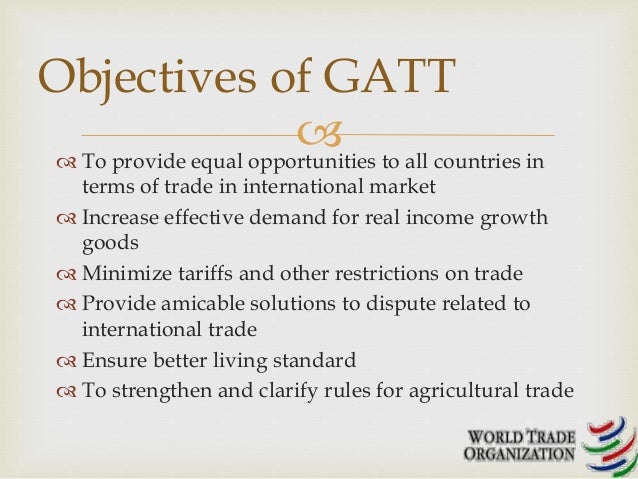 Objectives of GATT

To provide equal opportunities to all countries in terms of trade in international market

Increase effective demand for real income growth goods

Minimize tariffs and other restrictions on trade

Provide amicable solutions to dispute related to international trade

Ensure better living standard

To strengthen and clarify rules for agricultural trade

WORLD TRADE ORGANIZATION